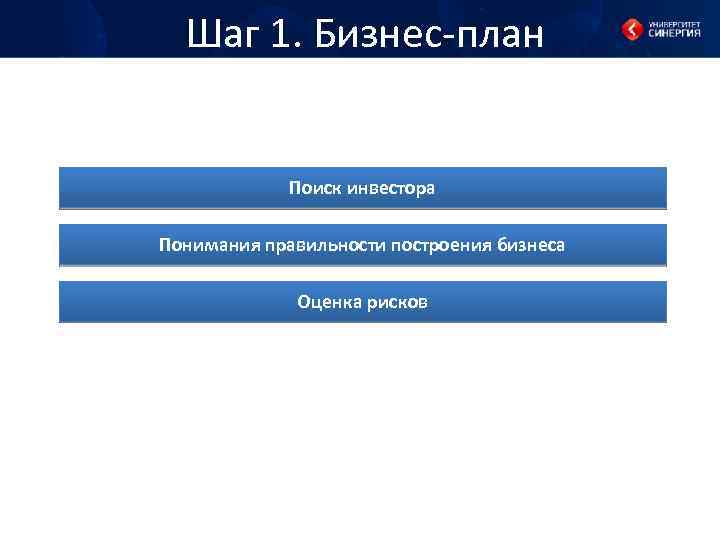 Шаг 1. Бизнес-план

УНИВЕРСИТЕТ СИНЕРГИЯ

Поиск инвестора

Понимания правильности построения бизнеса

Оценка рисков